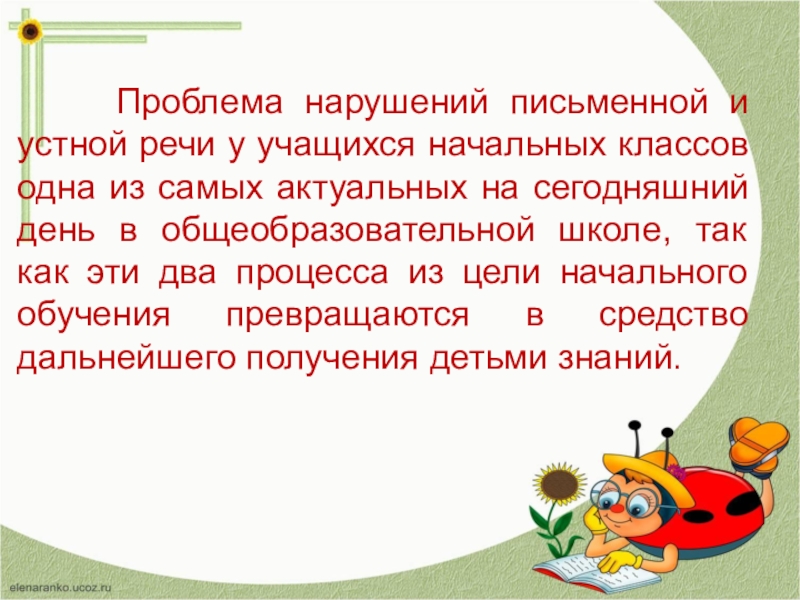 Проблема нарушений письменной и устной речи у учащихся начальных классов одна из самых актуальных на сегодняшний день в общеобразовательной школе, так как эти два процесса из цели начального обучения превращаются в средство дальнейшего получения детьми знаний.

elenaranko.ucoz.ru